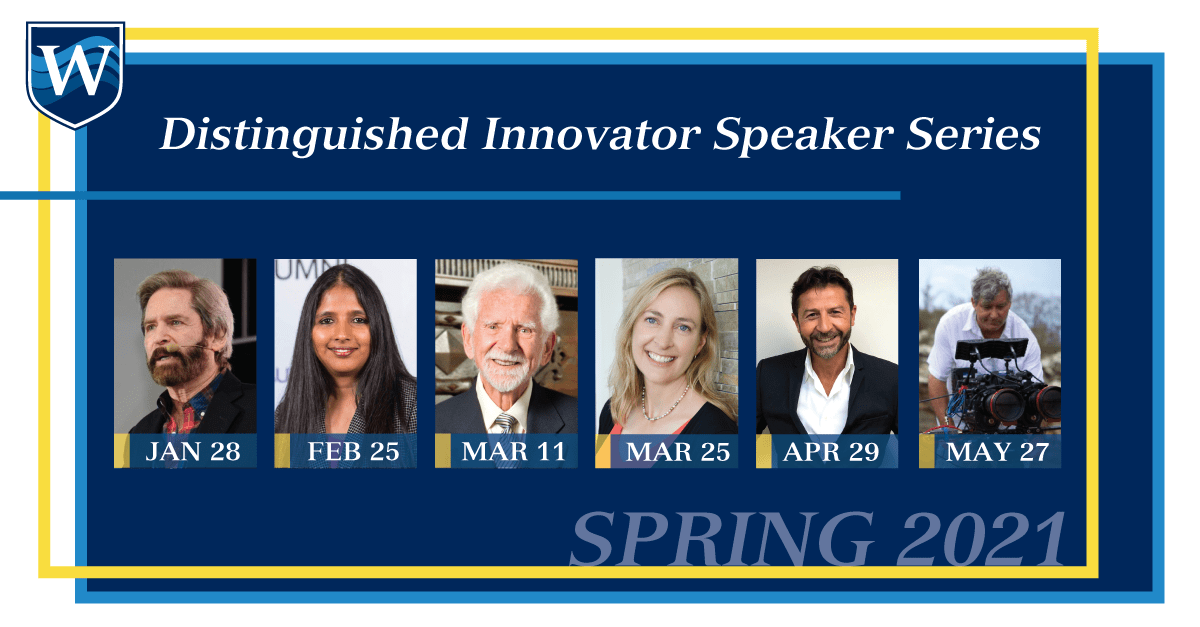 W

Distinguished Innovator Speaker Series

JAN 28

FEB 25

MAR 11

MAR 25

APR 29

MAY 27

SPRING 2021